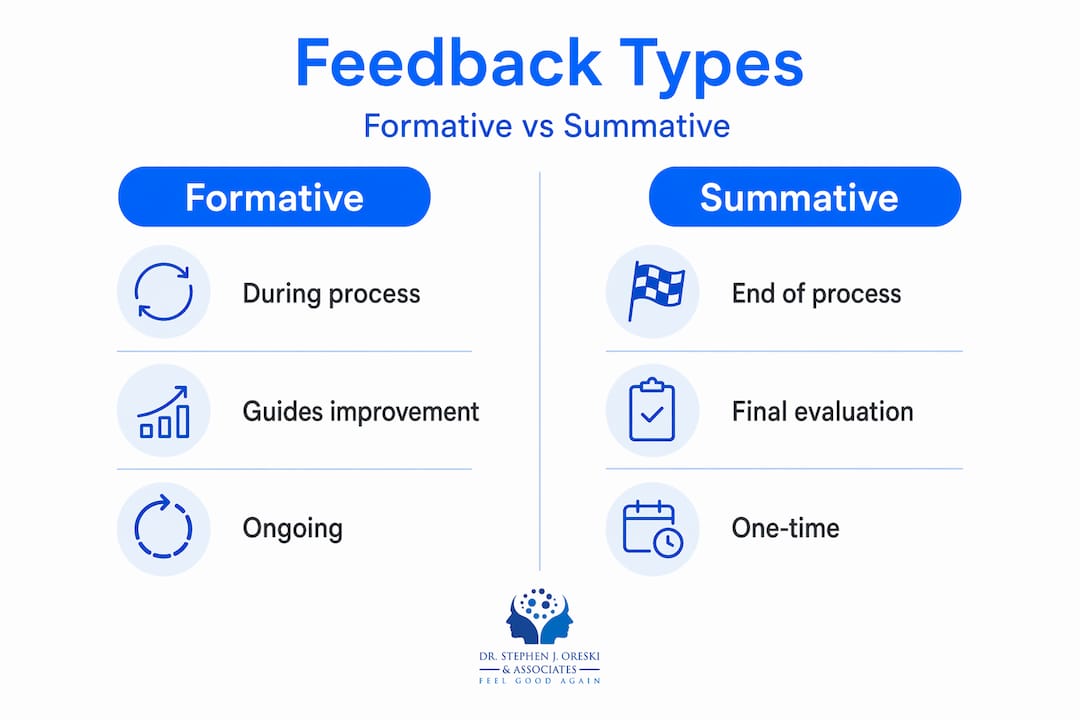 Feedback Types
Formative vs Summative

Formative

During process

Guides improvement

Ongoing

Summative

End of process

Final evaluation

One-time

DR. STEPHEN J. ORESKI & ASSOCIATES
FEEL GOOD AGAIN